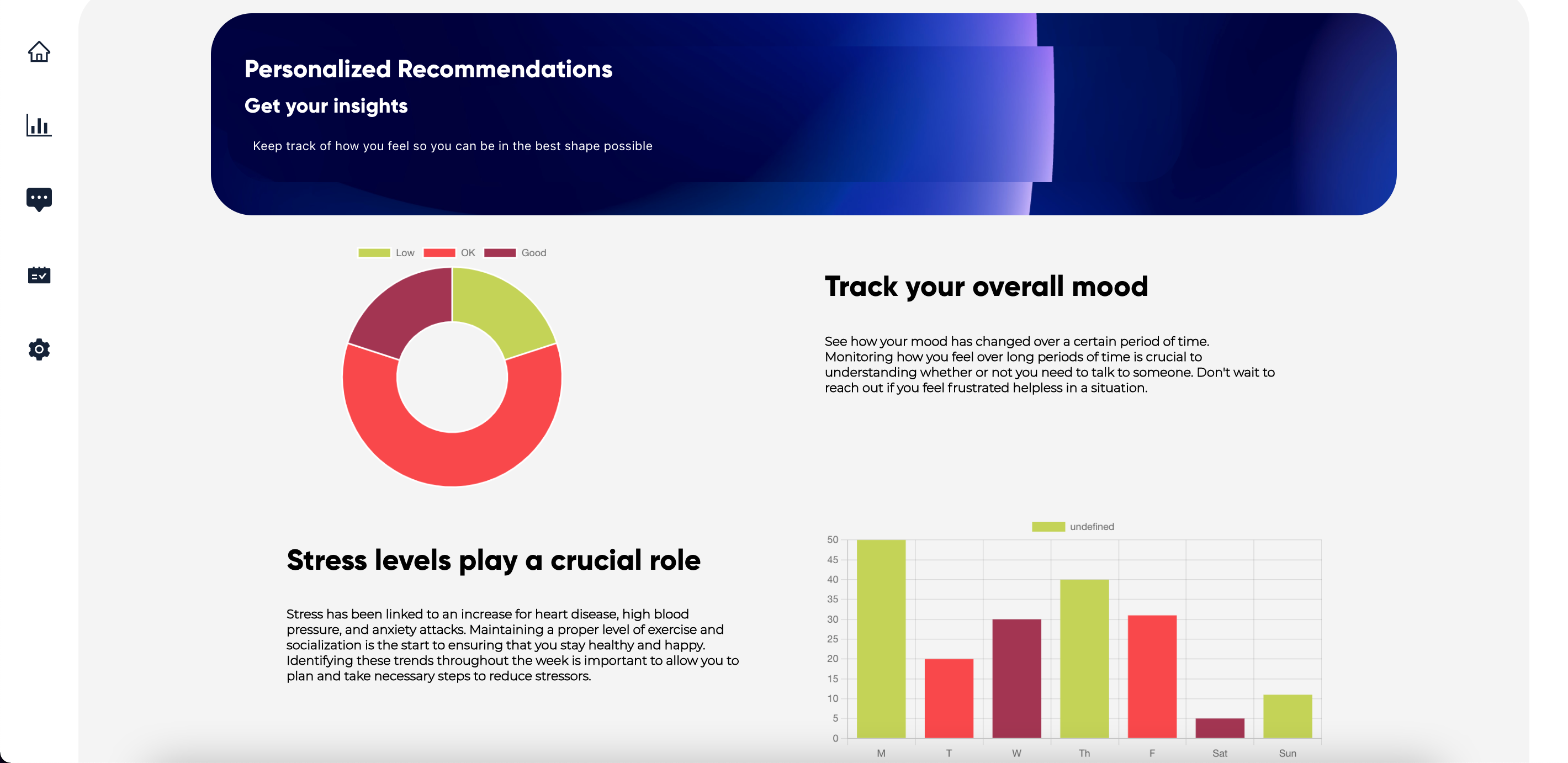 Personalized Recommendations

Get your insights

Keep track of how you feel so you can be in the best shape possible

Low OK Good

Track your overall mood

See how your mood has changed over a certain period of time. Monitoring how you feel over long periods of time is crucial to understanding whether or not you need to talk to someone. Don't wait to reach out if you feel frustrated helpless in a situation.

Stress levels play a crucial role

Stress has been linked to an increase for heart disease, high blood pressure, and anxiety attacks. Maintaining a proper level of exercise and socialization is the start to ensuring that you stay healthy and happy. Identifying these trends throughout the week is important to allow you to plan and take necessary steps to reduce stressors.

undefined

50
45
40
35
30
25
20
15
10
5
0

M T W Th F Sat Sun